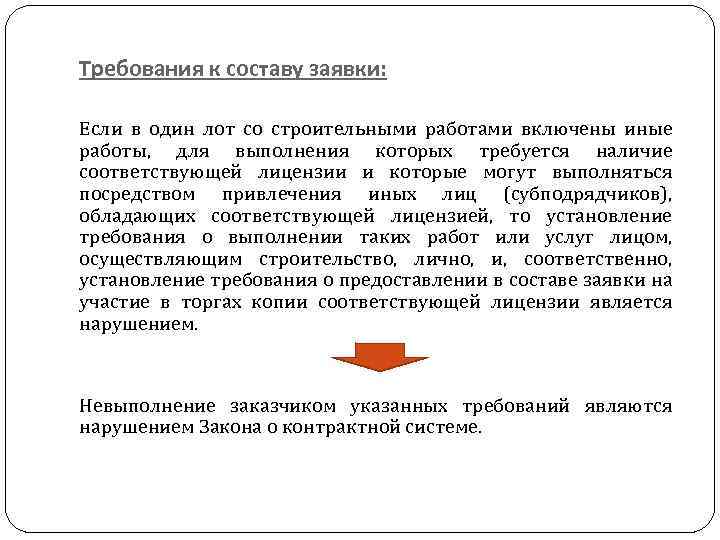 Требования к составу заявки:

Если в один лот со строительными работами включены иные работы, для выполнения которых требуется наличие соответствующей лицензии и которые могут выполняться посредством привлечения иных лиц (субподрядчиков), обладающих соответствующей лицензией, то установление требования о выполнении таких работ или услуг лицом, осуществляющим строительство, лично, и, соответственно, установление требования о предоставлении в составе заявки на участие в торгах копии соответствующей лицензии является нарушением.

Невыполнение заказчиком указанных требований являются нарушением Закона о контрактной системе.